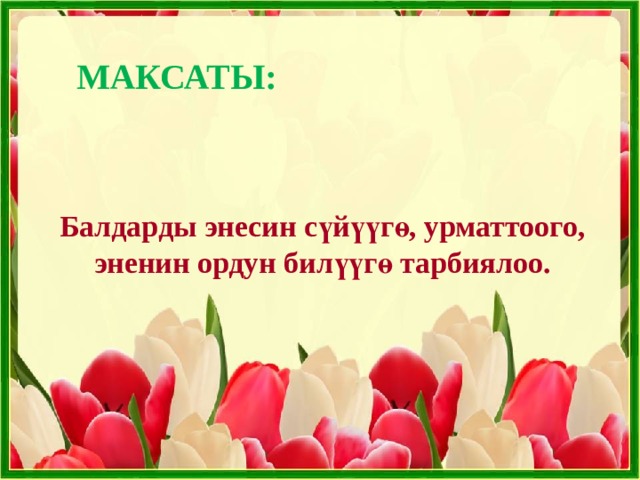 МАКСАТЫ:

Балдарды энесин сүйүүгө, урматтоого, эненин ордун билүүгө тарбиялоо.